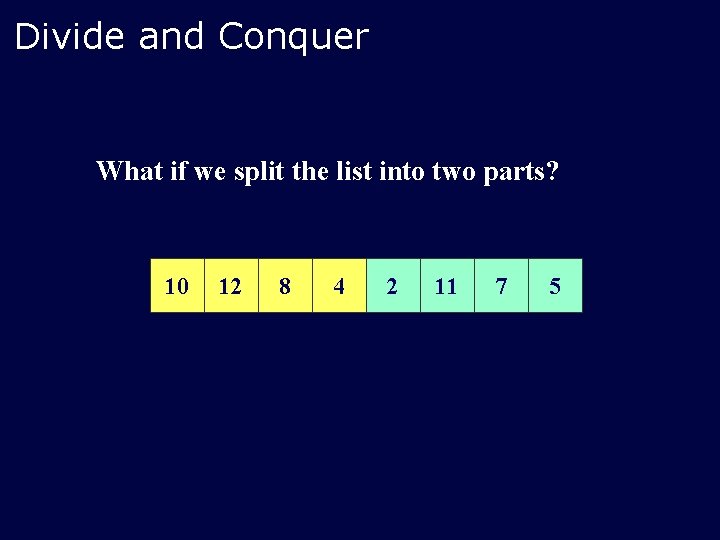 Divide and Conquer

What if we split the list into two parts?

| 10 | 12 | 8 | 4 | 2 | 11 | 7 | 5 |
|---|---|---|---|---|---|---|---|